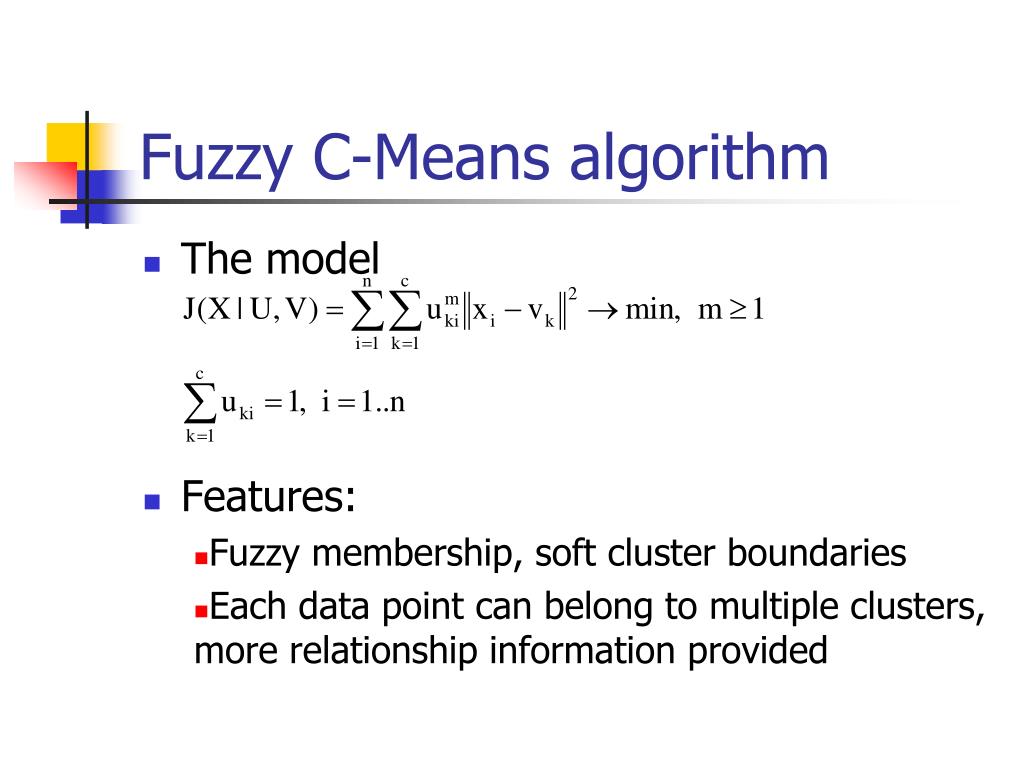 Fuzzy C-Means algorithm

The model

$J(X \mid U, V) = \sum_{i=1}^{n} \sum_{k=1}^{c} u_{ki}^{m} \|x_i - v_k\|^2 \rightarrow \min, \ m \geq 1$

$\sum_{k=1}^{c} u_{ki} = 1, \ i = 1..n$

Features:

Fuzzy membership, soft cluster boundaries

Each data point can belong to multiple clusters, more relationship information provided